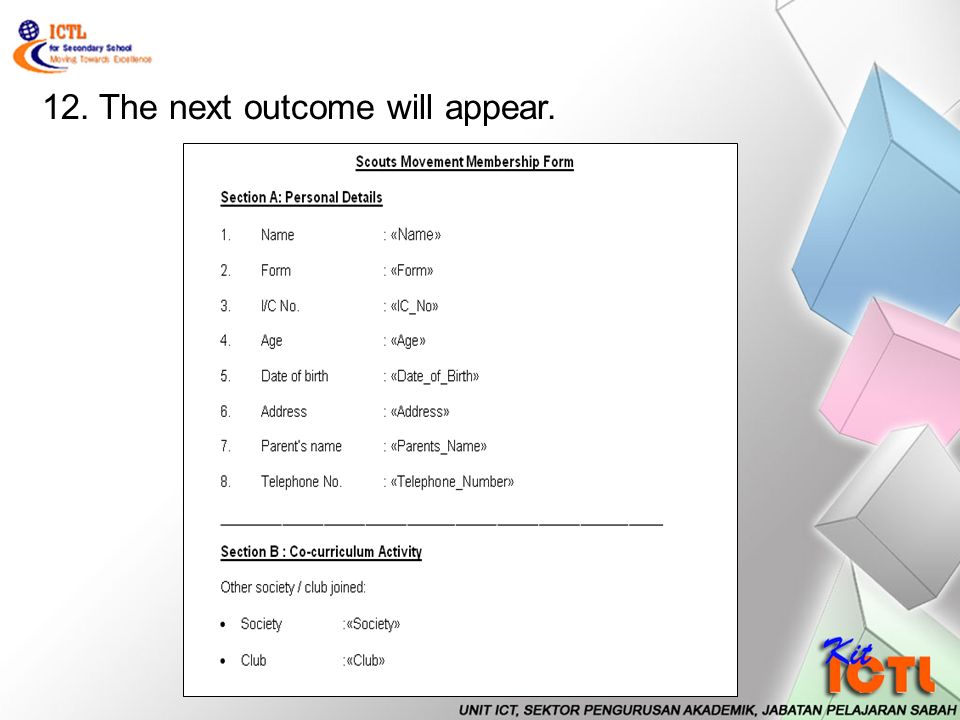 ICTL
for Secondary School
Moving Towards Excellence

12. The next outcome will appear.

Scouts Movement Membership Form

Section A: Personal Details

1. Name : «Name»

2. Form : «Form»

3. I/C No. : «IC_No»

4. Age : «Age»

5. Date of birth : «Date_of_Birth»

6. Address : «Address»

7. Parent's name : «Parents_Name»

8. Telephone No. : «Telephone_Number»

Section B : Co-curriculum Activity

Other society / club joined:

• Society :«Society»

• Club :«Club»

Kit ICTL

UNIT ICT, SEKTOR PENGURUSAN AKADEMIK, JABATAN PELAJARAN SABAH